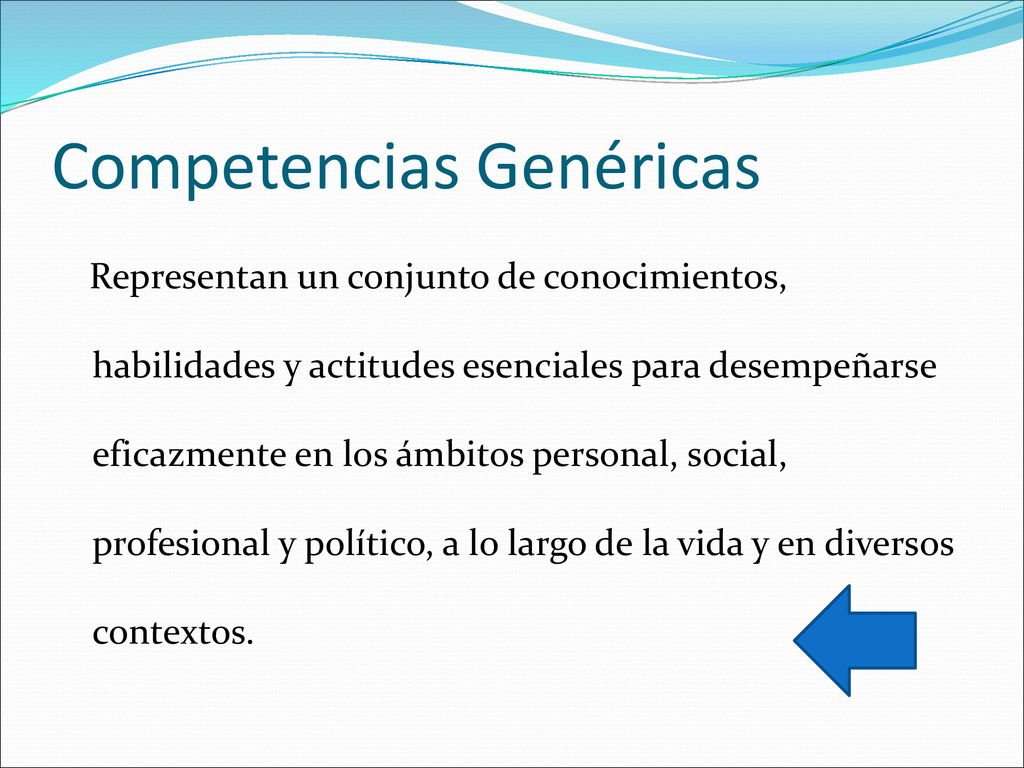 Competencias Genéricas

Representan un conjunto de conocimientos, habilidades y actitudes esenciales para desempeñarse eficazmente en los ámbitos personal, social, profesional y político, a lo largo de la vida y en diversos contextos.